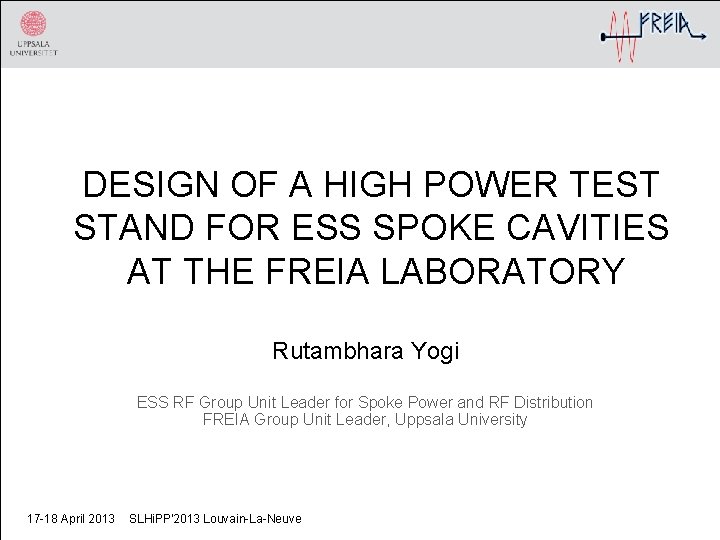 UPPSALA UNIVERSITET

FREIA

DESIGN OF A HIGH POWER TEST STAND FOR ESS SPOKE CAVITIES AT THE FREIA LABORATORY

Rutambhara Yogi

ESS RF Group Unit Leader for Spoke Power and RF Distribution
FREIA Group Unit Leader, Uppsala University

17-18 April 2013 SLHiPP'2013 Louvain-La-Neuve